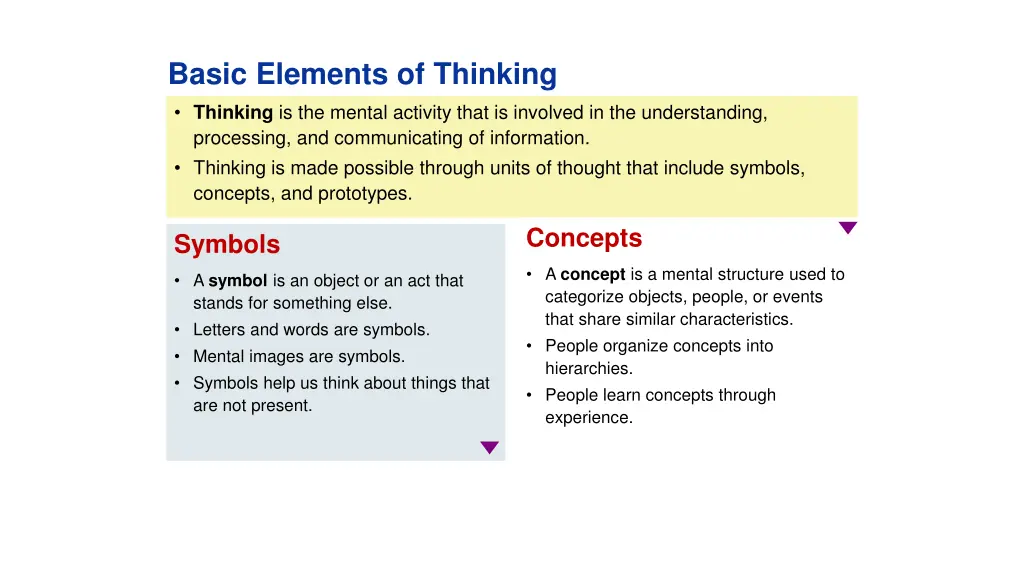 Basic Elements of Thinking

• Thinking is the mental activity that is involved in the understanding, processing, and communicating of information.
• Thinking is made possible through units of thought that include symbols, concepts, and prototypes.

Symbols

• A symbol is an object or an act that stands for something else.
• Letters and words are symbols.
• Mental images are symbols.
• Symbols help us think about things that are not present.

Concepts

• A concept is a mental structure used to categorize objects, people, or events that share similar characteristics.
• People organize concepts into hierarchies.
• People learn concepts through experience.